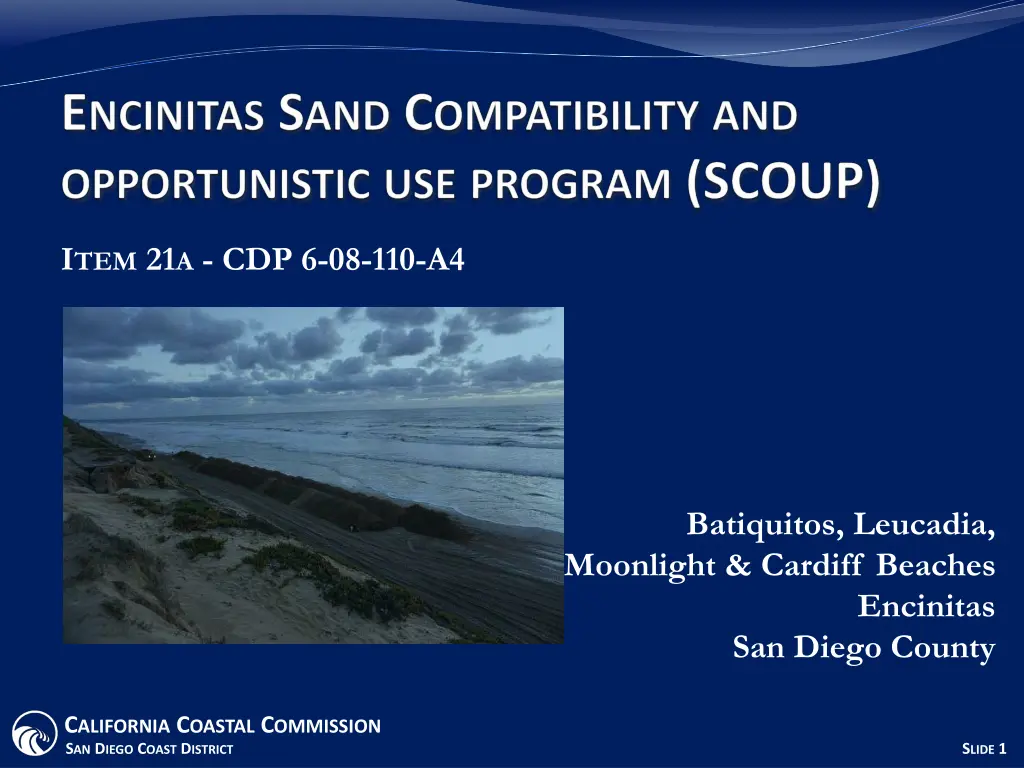 ENCINITAS SAND COMPATIBILITY AND OPPORTUNISTIC USE PROGRAM (SCOUP)

ITEM 21A - CDP 6-08-110-A4

Batiquitos, Leucadia, Moonlight & Cardiff Beaches
Encinitas
San Diego County

CALIFORNIA COASTAL COMMISSION
SAN DIEGO COAST DISTRICT

SLIDE 1